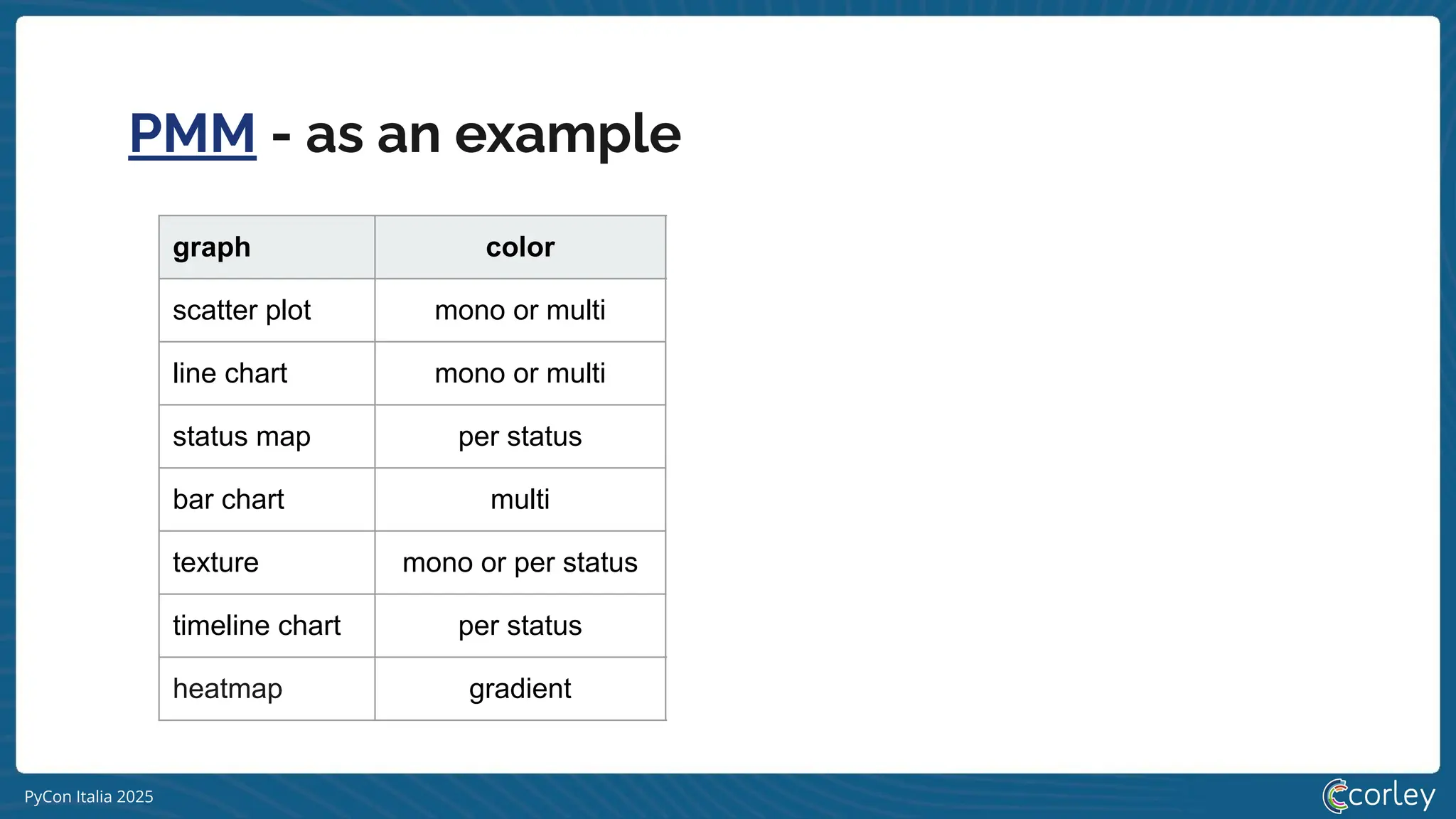 PMM - as an example

| graph | color |
|---|---|
| scatter plot | mono or multi |
| line chart | mono or multi |
| status map | per status |
| bar chart | multi |
| texture | mono or per status |
| timeline chart | per status |
| heatmap | gradient |

PyCon Italia 2025

corley